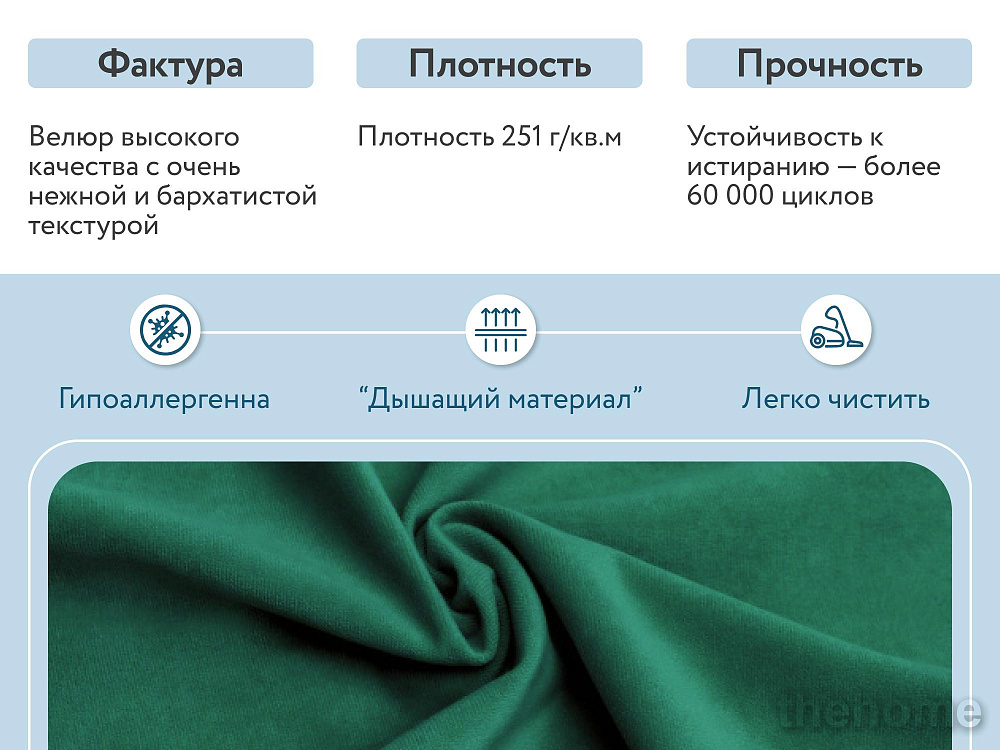 Фактура

Велюр высокого качества с очень нежной и бархатистой текстурой

Плотность

Плотность 251 г/кв.м

Прочность

Устойчивость к истиранию — более 60 000 циклов

Гипоаллергенна

“Дышащий материал”

Легко чистить

thehome